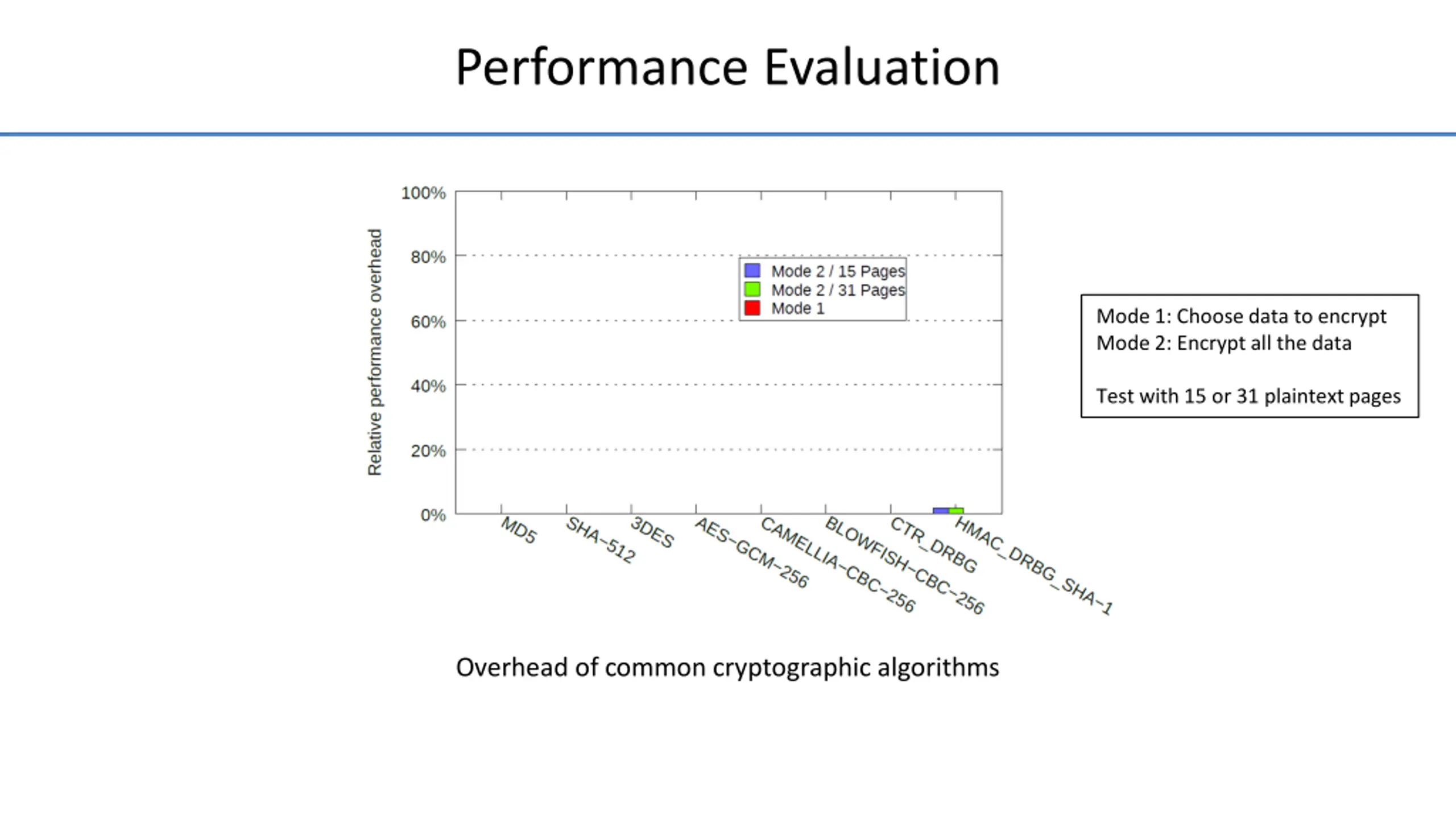 Performance Evaluation

Relative performance overhead

100%
80%
60%
40%
20%
0%

Mode 2 / 15 Pages
Mode 2 / 31 Pages
Mode 1

MD5
SHA−512
3DES
AES−GCM−256
CAMELLIA−CBC−256
BLOWFISH−CBC−256
CTR_DRBG
HMAC_DRBG_SHA−1

Mode 1: Choose data to encrypt
Mode 2: Encrypt all the data

Test with 15 or 31 plaintext pages

Overhead of common cryptographic algorithms